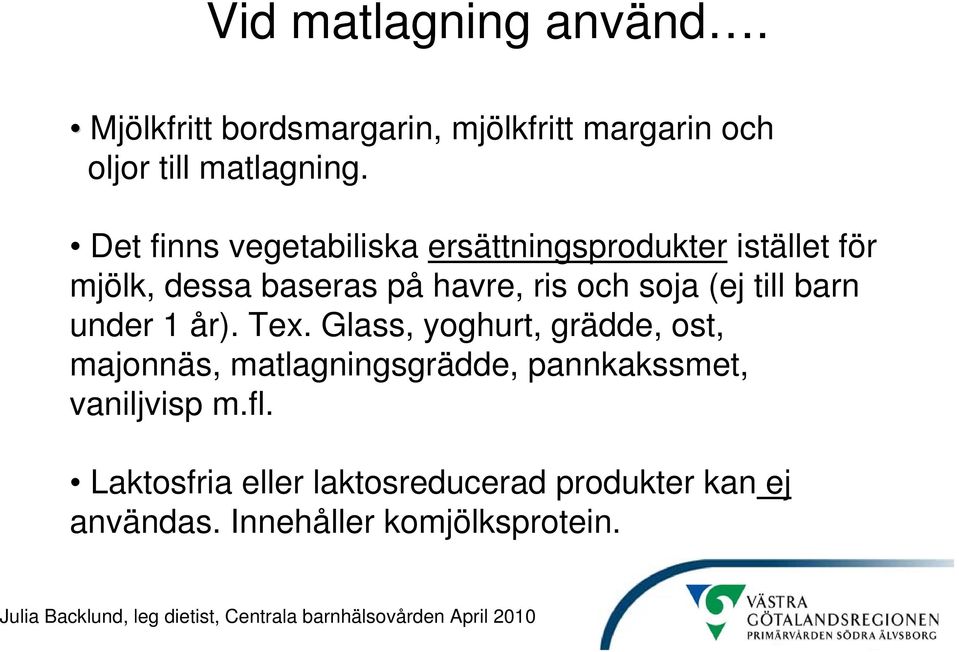 Vid matlagning använd….

• Mjölkfritt bordsmargarin, mjölkfritt margarin och oljor till matlagning.

• Det finns vegetabiliska ersättningsprodukter istället för mjölk, dessa baseras på havre, ris och soja (ej till barn under 1 år). Tex. Glass, yoghurt, grädde, ost, majonnäs, matlagningsgrädde, pannkakssmet, vaniljvisp m.fl.

• Laktosfria eller laktosreducerad produkter kan ej användas. Innehåller komjölksprotein.

Julia Backlund, leg dietist, Centrala barnhälsovården April 2010

VÄSTRA GÖTALANDSREGIONEN
PRIMÄRVÅRDEN SÖDRA ÄLVSBORG